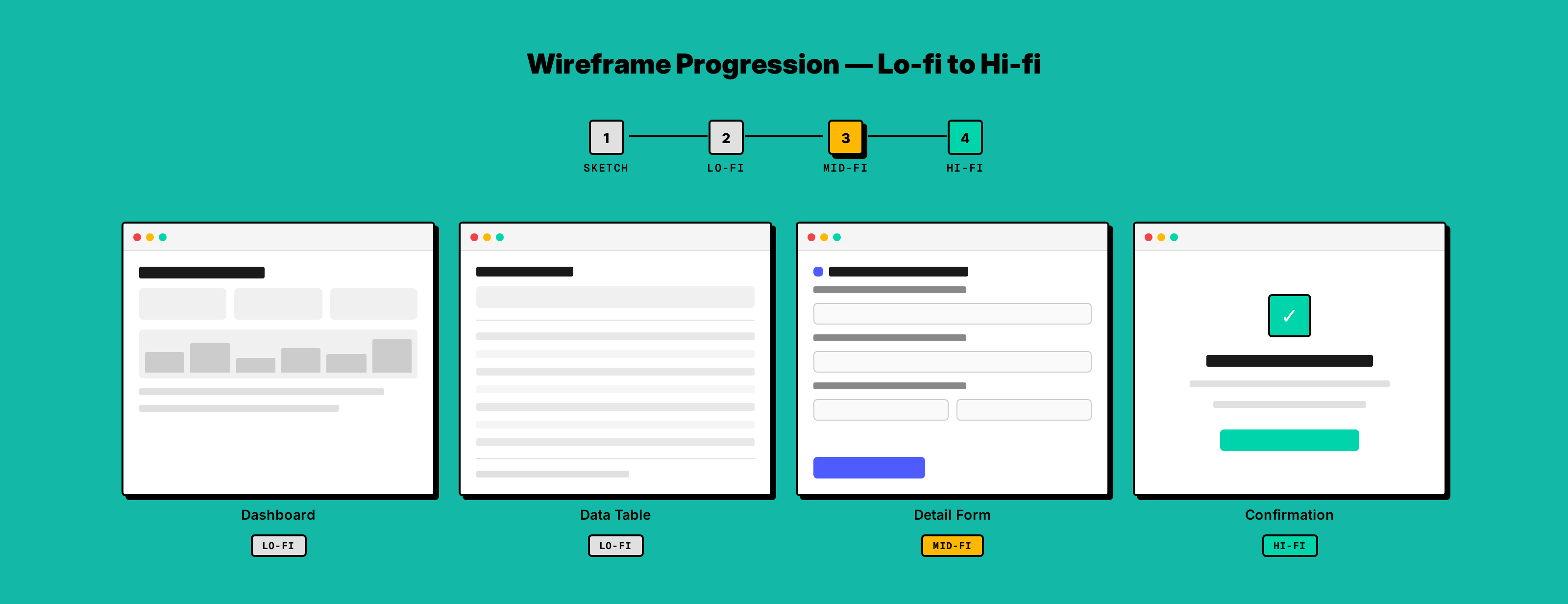 Wireframe Progression — Lo-fi to Hi-fi

1
SKETCH

2
LO-FI

3
MID-FI

4
HI-FI

✓

Dashboard
LO-FI

Data Table
LO-FI

Detail Form
MID-FI

Confirmation
HI-FI